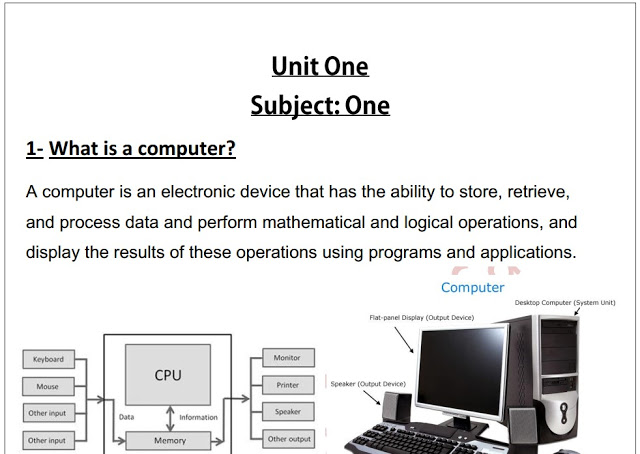 Unit One

Subject: One

1- What is a computer?

A computer is an electronic device that has the ability to store, retrieve, and process data and perform mathematical and logical operations, and display the results of these operations using programs and applications.

Keyboard
Mouse
Other input
Other input
CPU
Data
Information
Memory
Monitor
Printer
Speaker
Other output

Computer
Desktop Computer (System Unit)
Flat-panel Display (Output Device)
Speaker (Output Device)